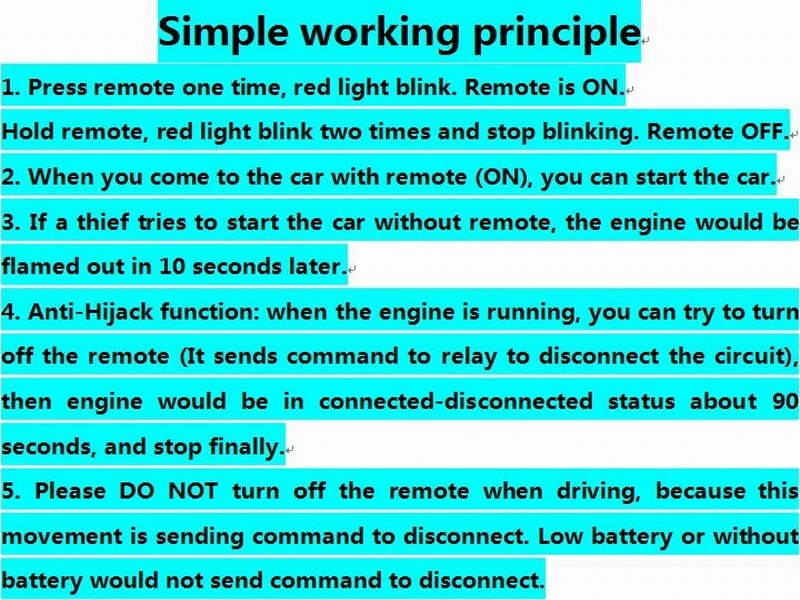 Simple working principle

1. Press remote one time, red light blink. Remote is ON.

Hold remote, red light blink two times and stop blinking. Remote OFF.

2. When you come to the car with remote (ON), you can start the car.

3. If a thief tries to start the car without remote, the engine would be flamed out in 10 seconds later.

4. Anti-Hijack function: when the engine is running, you can try to turn off the remote (It sends command to relay to disconnect the circuit), then engine would be in connected-disconnected status about 90 seconds, and stop finally.

5. Please DO NOT turn off the remote when driving, because this movement is sending command to disconnect. Low battery or without battery would not send command to disconnect.